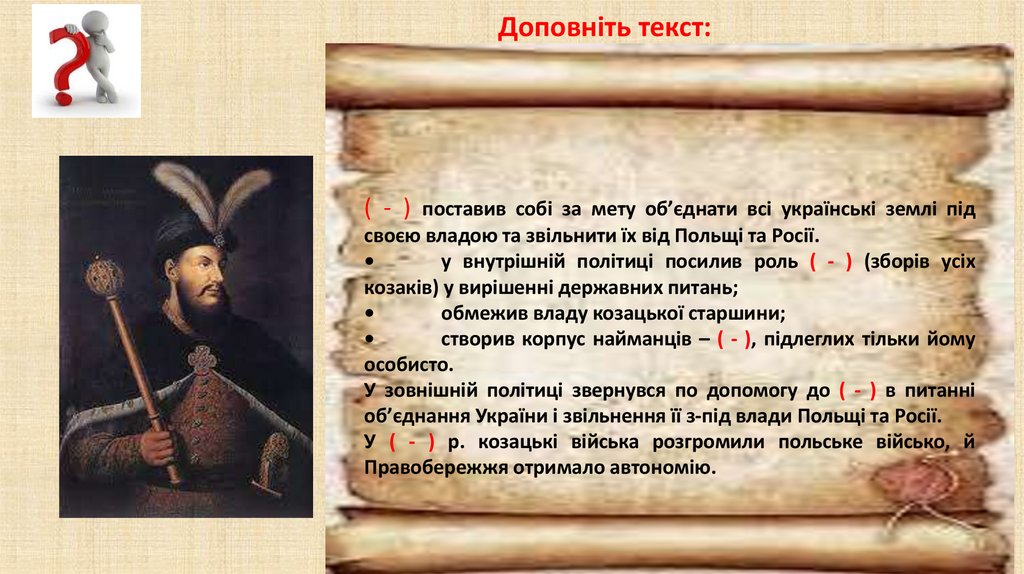 Доповніть текст:

( - ) поставив собі за мету об'єднати всі українські землі під своєю владою та звільнити їх від Польщі та Росії.
• у внутрішній політиці посилив роль ( - ) (зборів усіх козаків) у вирішенні державних питань;
• обмежив владу козацької старшини;
• створив корпус найманців – ( - ), підлеглих тільки йому особисто.
У зовнішній політиці звернувся по допомогу до ( - ) в питанні об'єднання України і звільнення її з-під влади Польщі та Росії.
У ( - ) р. козацькі війська розгромили польське військо, й Правобережжя отримало автономію.